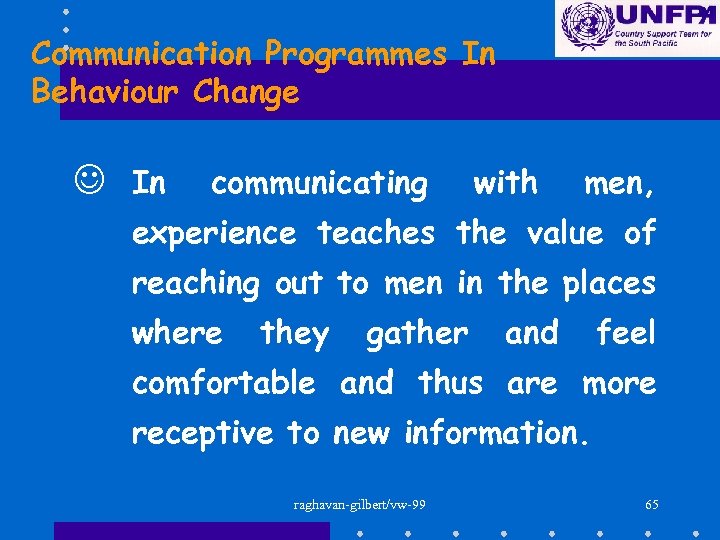 UNFPA
Country Support Team for the South Pacific

Communication Programmes In Behaviour Change

☺ In communicating with men, experience teaches the value of reaching out to men in the places where they gather and feel comfortable and thus are more receptive to new information.

raghavan-gilbert/vw-99

65